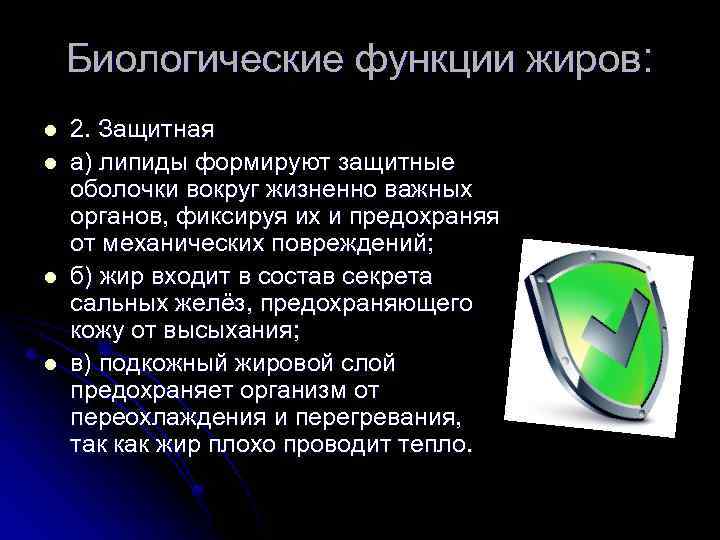 Биологические функции жиров:

- 2. Защитная
- а) липиды формируют защитные оболочки вокруг жизненно важных органов, фиксируя их и предохраняя от механических повреждений;
- б) жир входит в состав секрета сальных желёз, предохраняющего кожу от высыхания;
- в) подкожный жировой слой предохраняет организм от переохлаждения и перегревания, так как жир плохо проводит тепло.